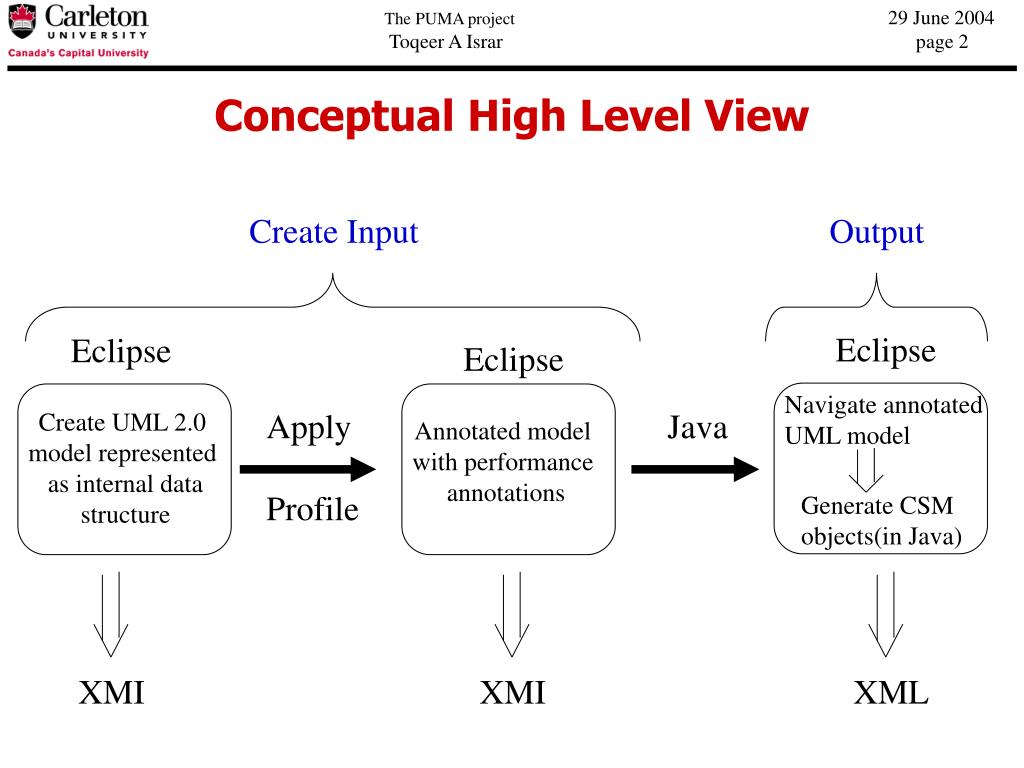 Carleton UNIVERSITY
Canada's Capital University

The PUMA project
Toqeer A Israr

29 June 2004
page 2

Conceptual High Level View

Create Input

Output

Eclipse

Eclipse

Eclipse

Create UML 2.0 model represented as internal data structure

Apply

Profile

Annotated model with performance annotations

Java

Navigate annotated UML model

Generate CSM objects(in Java)

XMI

XMI

XML